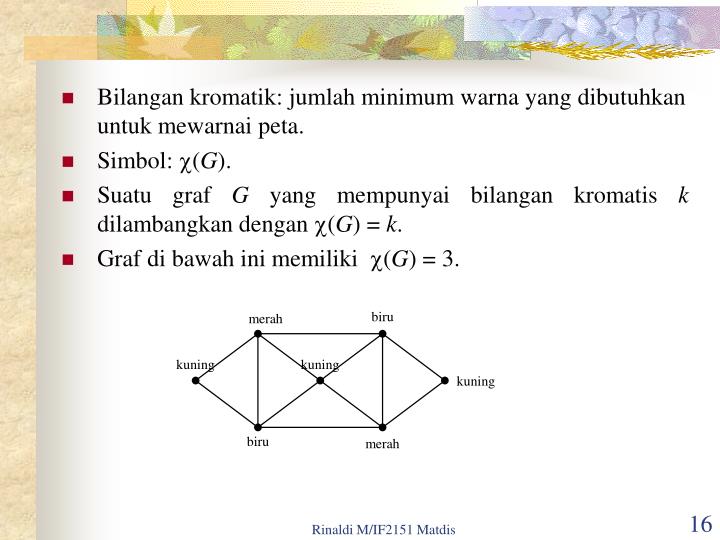 Bilangan kromatik: jumlah minimum warna yang dibutuhkan untuk mewarnai peta.

Simbol: $\chi(G)$.

Suatu graf $G$ yang mempunyai bilangan kromatis $k$ dilambangkan dengan $\chi(G) = k$.

Graf di bawah ini memiliki $\chi(G) = 3$.

merah
biru
kuning
kuning
kuning
biru
merah

Rinaldi M/IF2151 Matdis

16